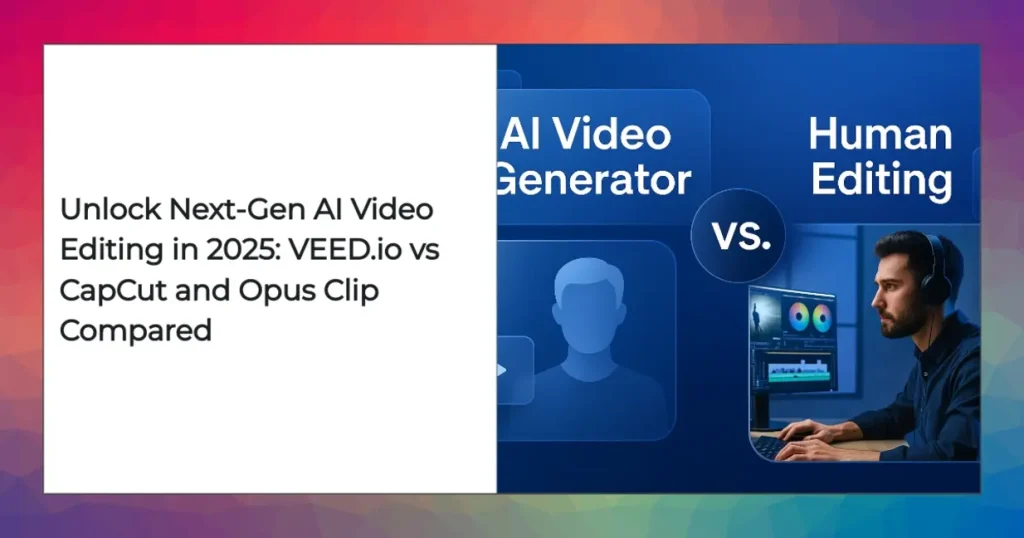 Unlock Next-Gen AI Video Editing in 2025: VEED.io vs CapCut and Opus Clip Compared

AI Video Generator

VS.

Human Editing